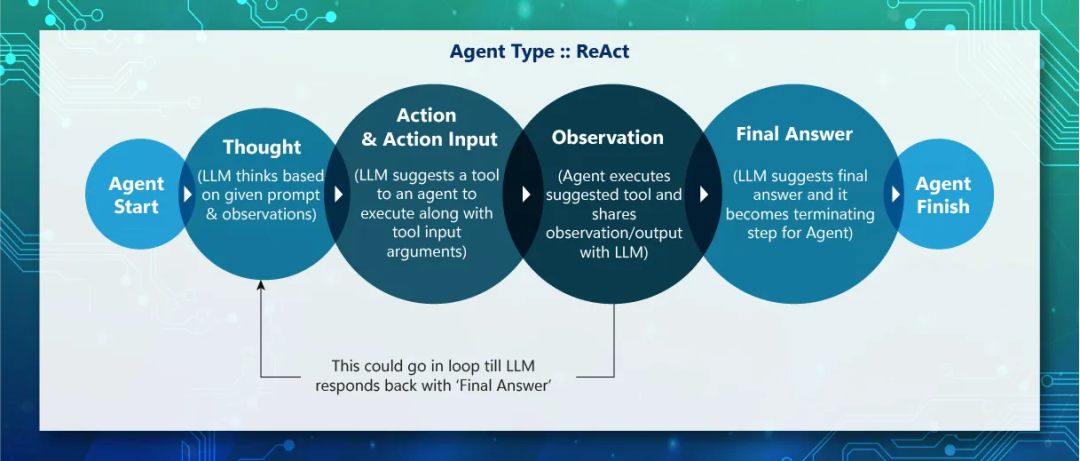 Agent Type :: ReAct

Agent Start

Thought
(LLM thinks based on given prompt & observations)

Action & Action Input
(LLM suggests a tool to an agent to execute along with tool input arguments)

Observation
(Agent executes suggested tool and shares observation/output with LLM)

Final Answer
(LLM suggests final answer and it becomes terminating step for Agent)

Agent Finish

This could go in loop till LLM responds back with 'Final Answer'